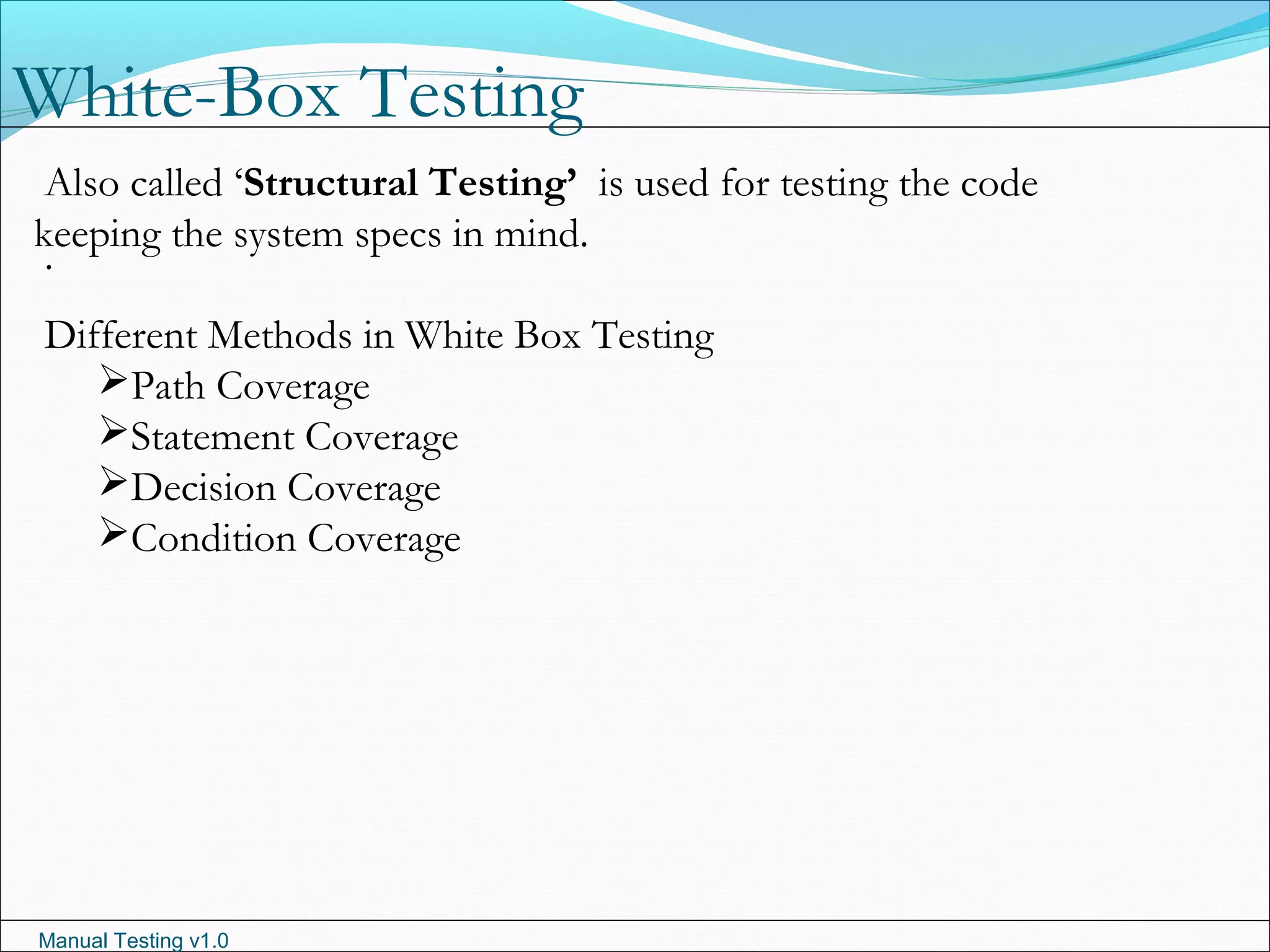 White-Box Testing

Also called ‘Structural Testing’ is used for testing the code keeping the system specs in mind.

.

Different Methods in White Box Testing

➢Path Coverage
➢Statement Coverage
➢Decision Coverage
➢Condition Coverage

Manual Testing v1.0